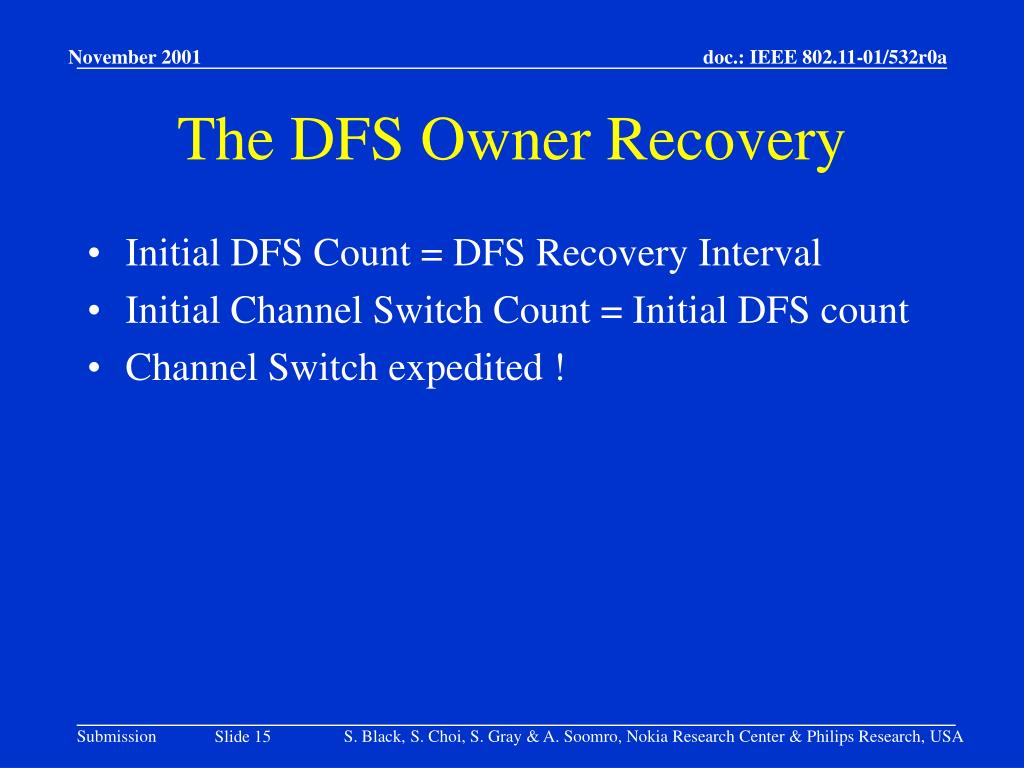 November 2001

doc.: IEEE 802.11-01/532r0a

The DFS Owner Recovery

• Initial DFS Count = DFS Recovery Interval
• Initial Channel Switch Count = Initial DFS count
• Channel Switch expedited !

Submission Slide 15 S. Black, S. Choi, S. Gray & A. Soomro, Nokia Research Center & Philips Research, USA